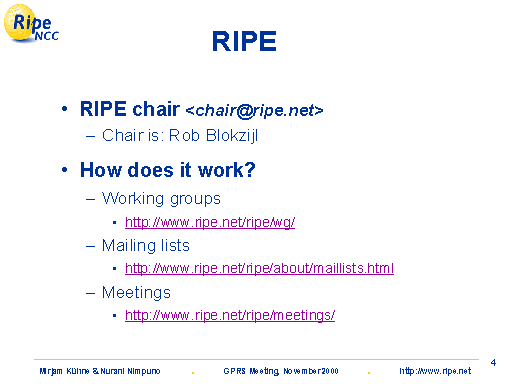 Ripe NCC

RIPE

• RIPE chair <chair@ripe.net>
– Chair is: Rob Blokzijl

• How does it work?
– Working groups
▪ http://www.ripe.net/ripe/wg/
– Mailing lists
▪ http://www.ripe.net/ripe/about/maillists.html
– Meetings
▪ http://www.ripe.net/ripe/meetings/

4

Mirjam Kühne & Nurani Nimpuno . GPRS Meeting, November 2000 . http://www.ripe.net